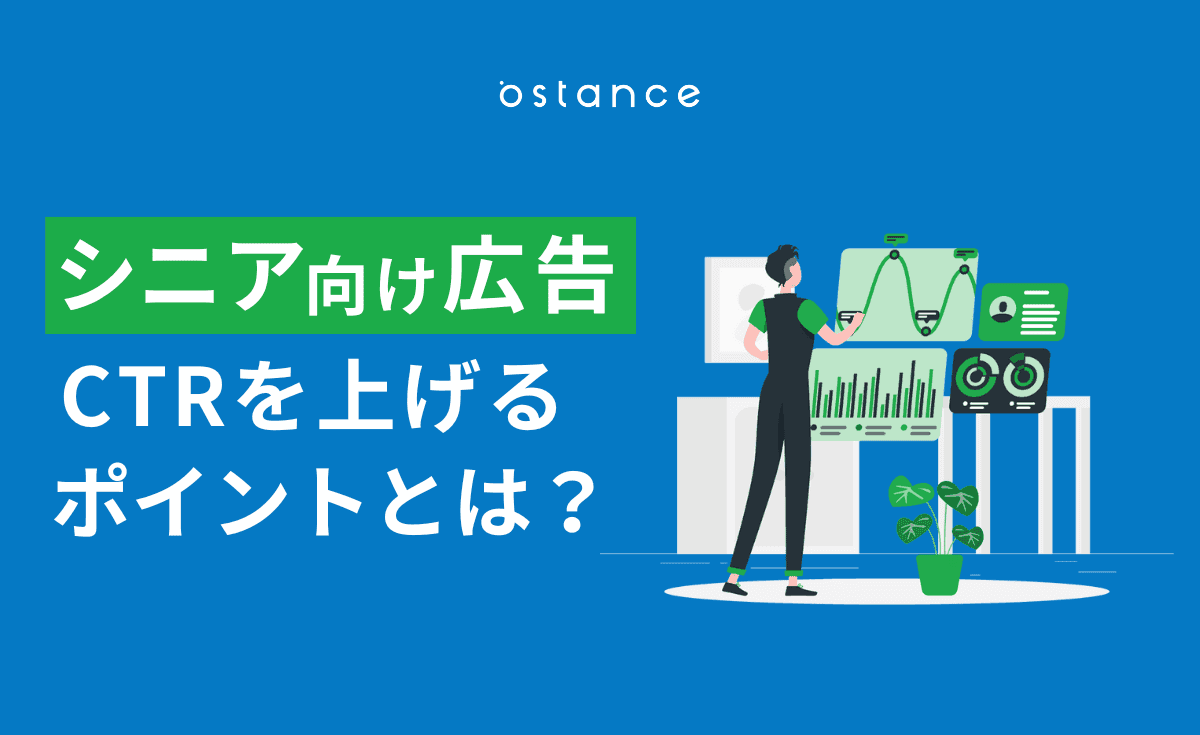 ostance

シニア向け広告

CTRを上げる
ポイントとは？